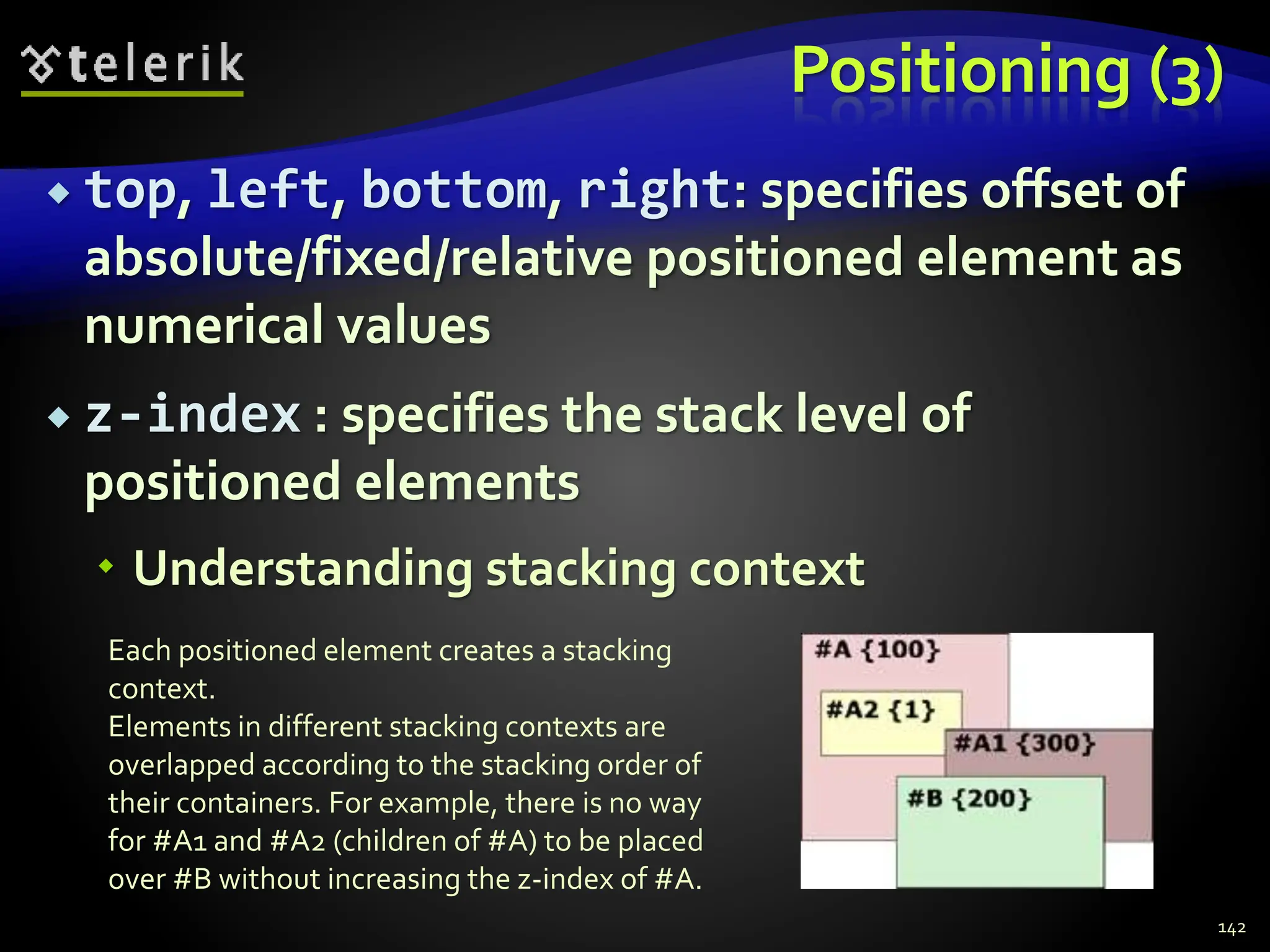 telerik

Positioning (3)

top, left, bottom, right: specifies offset of absolute/fixed/relative positioned element as numerical values

z-index : specifies the stack level of positioned elements

Understanding stacking context

Each positioned element creates a stacking context.
Elements in different stacking contexts are overlapped according to the stacking order of their containers. For example, there is no way for #A1 and #A2 (children of #A) to be placed over #B without increasing the z-index of #A.

#A {100}

#A2 {1}

#A1 {300}

#B {200}

142